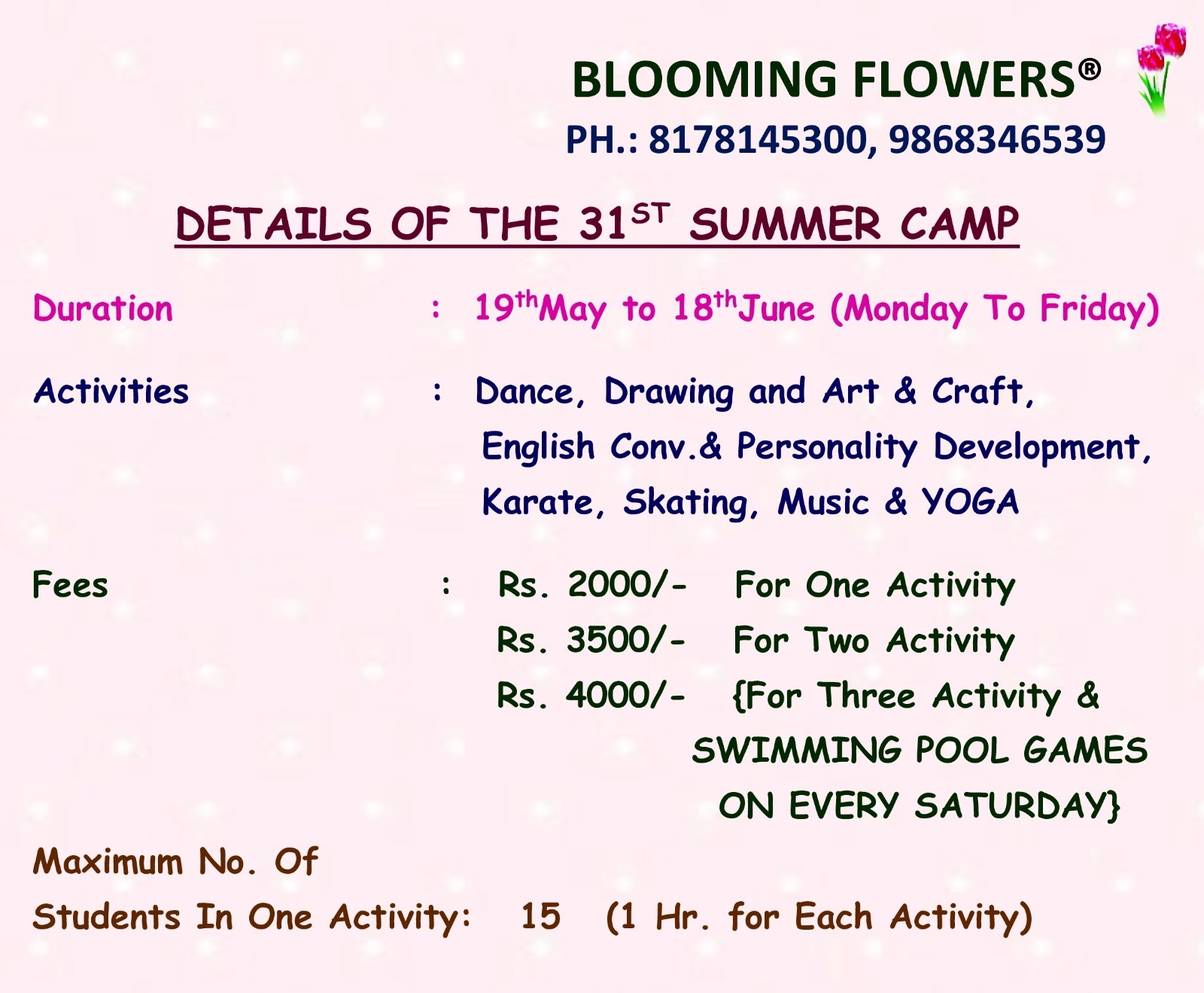 BLOOMING FLOWERS®
PH.: 8178145300, 9868346539

DETAILS OF THE 31$^{ST}$ SUMMER CAMP

Duration : 19$^{th}$May to 18$^{th}$June (Monday To Friday)

Activities : Dance, Drawing and Art & Craft, English Conv.& Personality Development, Karate, Skating, Music & YOGA

Fees : Rs. 2000/- For One Activity
Rs. 3500/- For Two Activity
Rs. 4000/- {For Three Activity & SWIMMING POOL GAMES ON EVERY SATURDAY}

Maximum No. Of
Students In One Activity: 15 (1 Hr. for Each Activity)